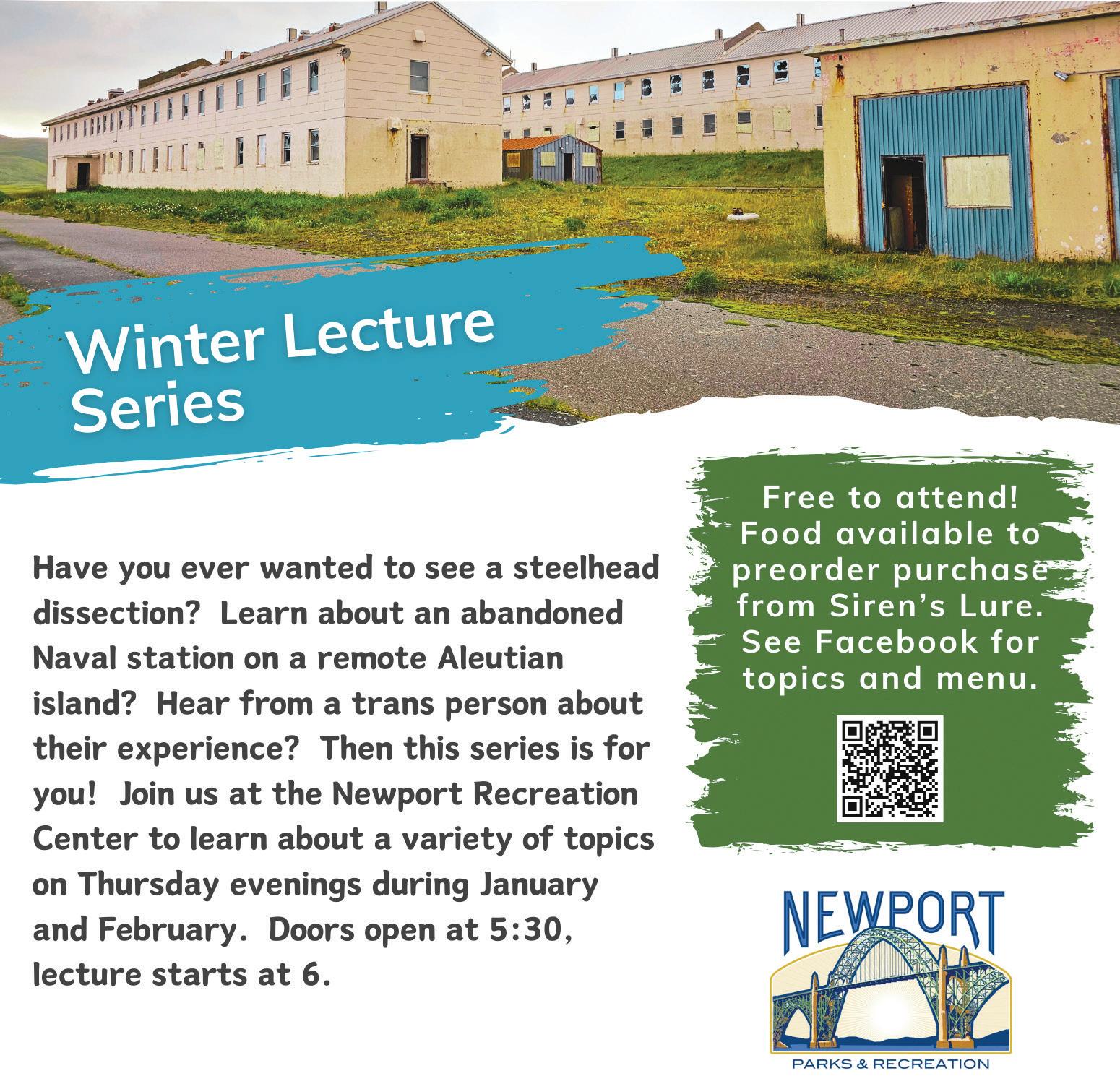 Winter Lecture Series

Have you ever wanted to see a steelhead dissection? Learn about an abandoned Naval station on a remote Aleutian island? Hear from a trans person about their experience? Then this series is for you! Join us at the Newport Recreation Center to learn about a variety of topics on Thursday evenings during January and February. Doors open at 5:30, lecture starts at 6.

Free to attend! Food available to preorder purchase from Siren's Lure. See Facebook for topics and menu.

NEWPORT
PARKS & RECREATION